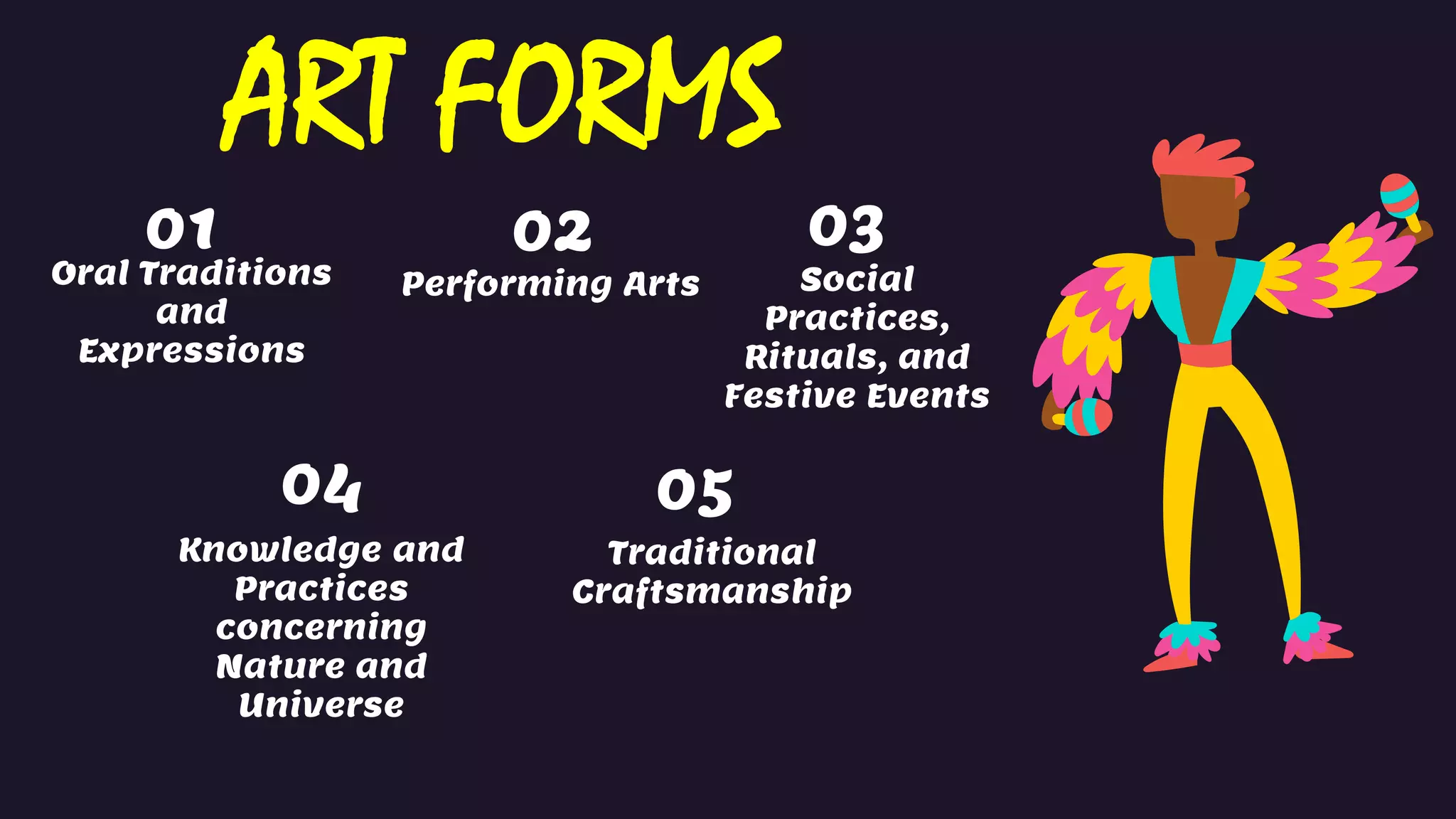 ART FORMS

01
Oral Traditions and Expressions

02
Performing Arts

03
Social Practices, Rituals, and Festive Events

04
Knowledge and Practices concerning Nature and Universe

05
Traditional Craftsmanship